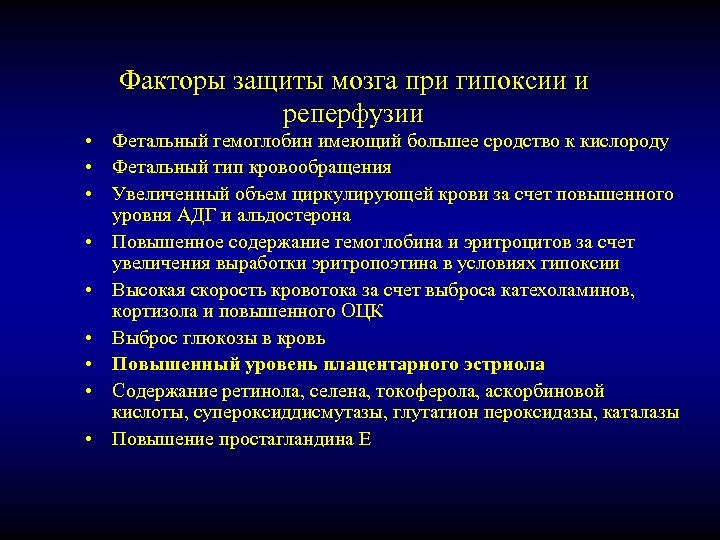 Факторы защиты мозга при гипоксии и реперфузии

• Фетальный гемоглобин имеющий большее сродство к кислороду
• Фетальный тип кровообращения
• Увеличенный объем циркулирующей крови за счет повышенного уровня АДГ и альдостерона
• Повышенное содержание гемоглобина и эритроцитов за счет увеличения выработки эритропоэтина в условиях гипоксии
• Высокая скорость кровотока за счет выброса катехоламинов, кортизола и повышенного ОЦК
• Выброс глюкозы в кровь
• Повышенный уровень плацентарного эстриола
• Содержание ретинола, селена, токоферола, аскорбиновой кислоты, супероксиддисмутазы, глутатион пероксидазы, каталазы
• Повышение простагландина Е